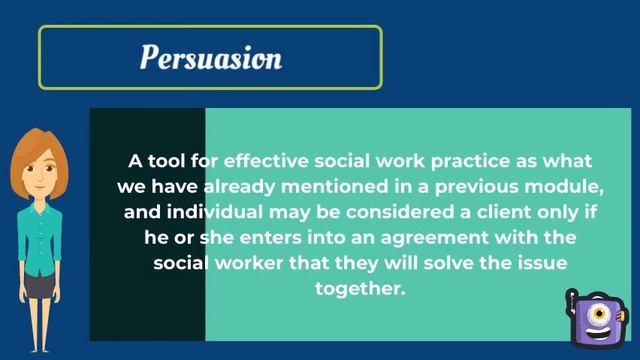 Persuasion

A tool for effective social work practice as what we have already mentioned in a previous module, and individual may be considered a client only if he or she enters into an agreement with the social worker that they will solve the issue together.